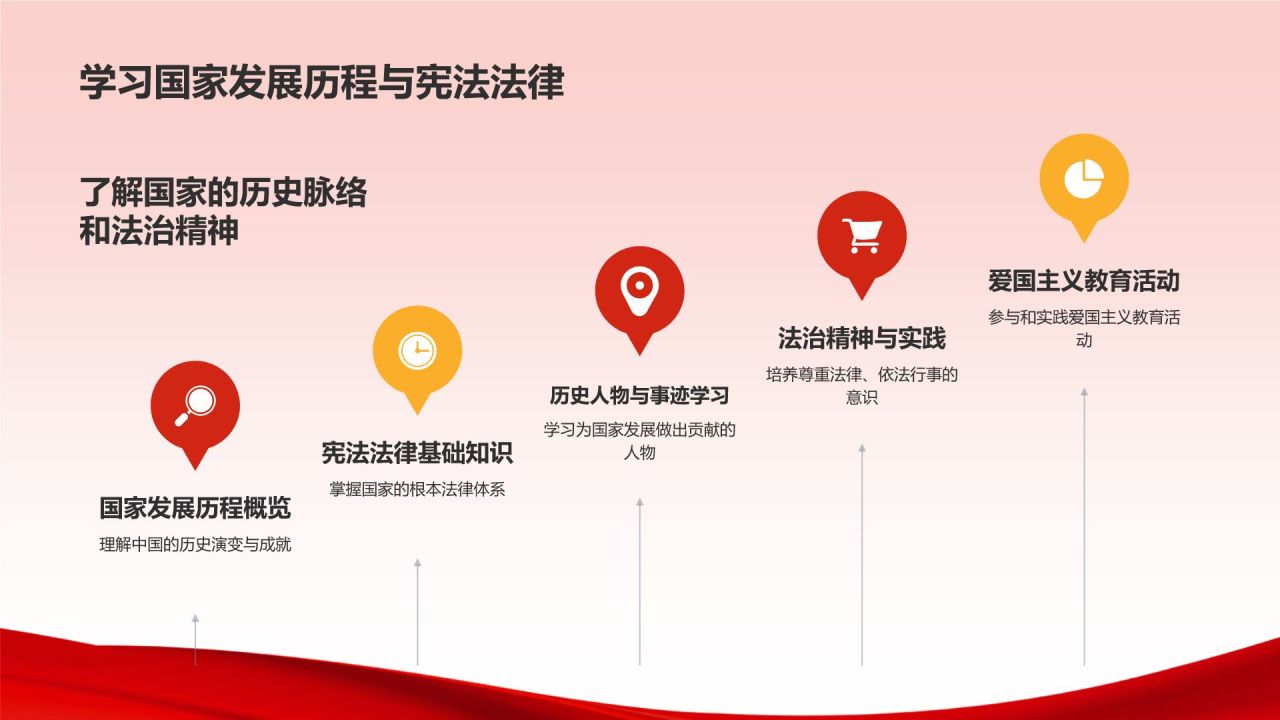 学习国家发展历程与宪法法律

了解国家的历史脉络和法治精神

国家发展历程概览

理解中国的历史演变与成就

宪法法律基础知识

掌握国家的根本法律体系

历史人物与事迹学习

学习为国家发展做出贡献的人物

法治精神与实践

培养尊重法律、依法行事的意识

爱国主义教育活动

参与和实践爱国主义教育活动